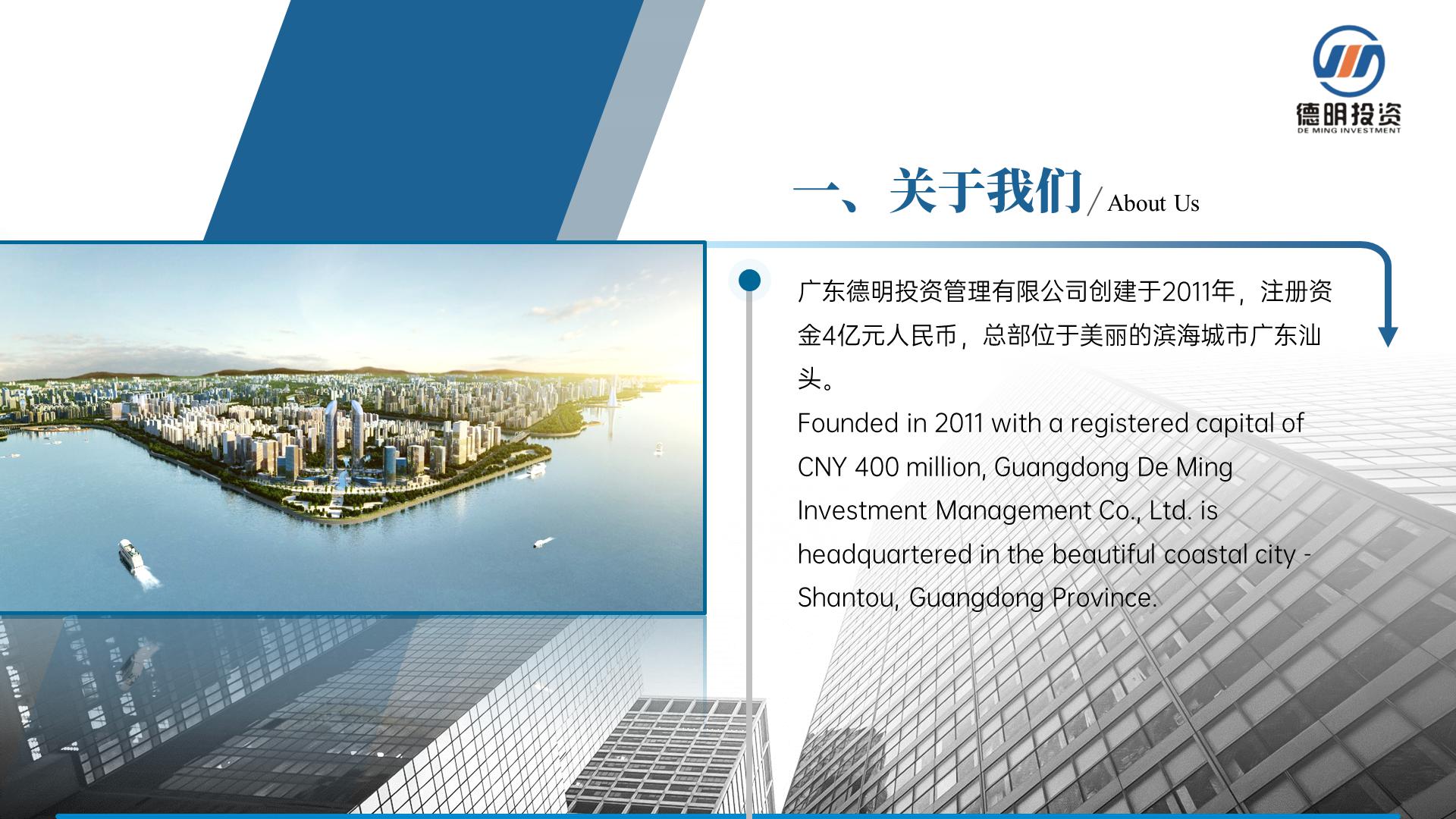 德明投资
DE MING INVESTMENT

一、关于我们 / About Us

广东德明投资管理有限公司创建于2011年，注册资金4亿元人民币，总部位于美丽的滨海城市广东汕头。

Founded in 2011 with a registered capital of CNY 400 million, Guangdong De Ming Investment Management Co., Ltd. is headquartered in the beautiful coastal city - Shantou, Guangdong Province.